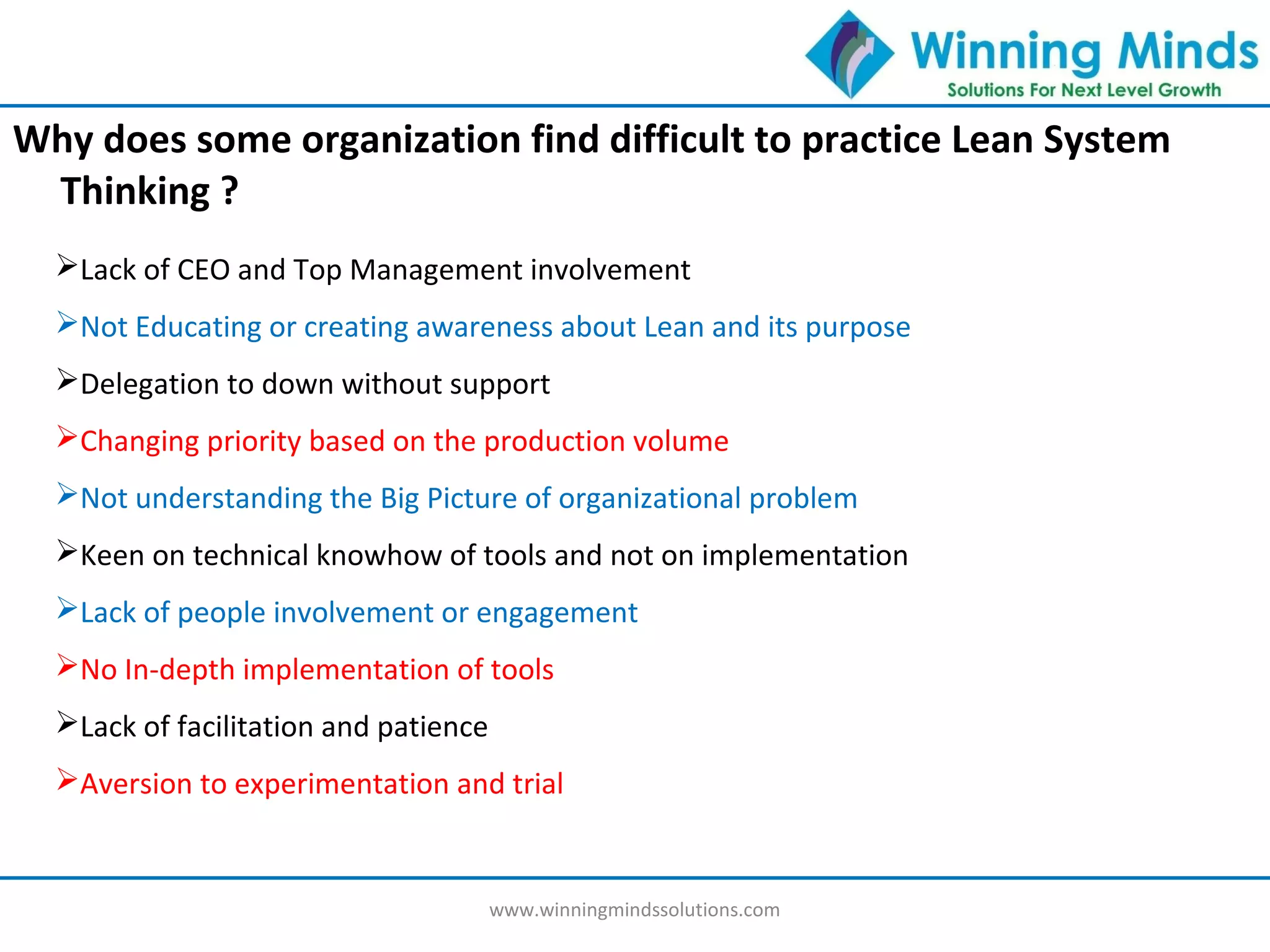 Winning Minds
Solutions For Next Level Growth

Why does some organization find difficult to practice Lean System Thinking ?

➢Lack of CEO and Top Management involvement

➢Not Educating or creating awareness about Lean and its purpose

➢Delegation to down without support

➢Changing priority based on the production volume

➢Not understanding the Big Picture of organizational problem

➢Keen on technical knowhow of tools and not on implementation

➢Lack of people involvement or engagement

➢No In-depth implementation of tools

➢Lack of facilitation and patience

➢Aversion to experimentation and trial

www.winningmindssolutions.com